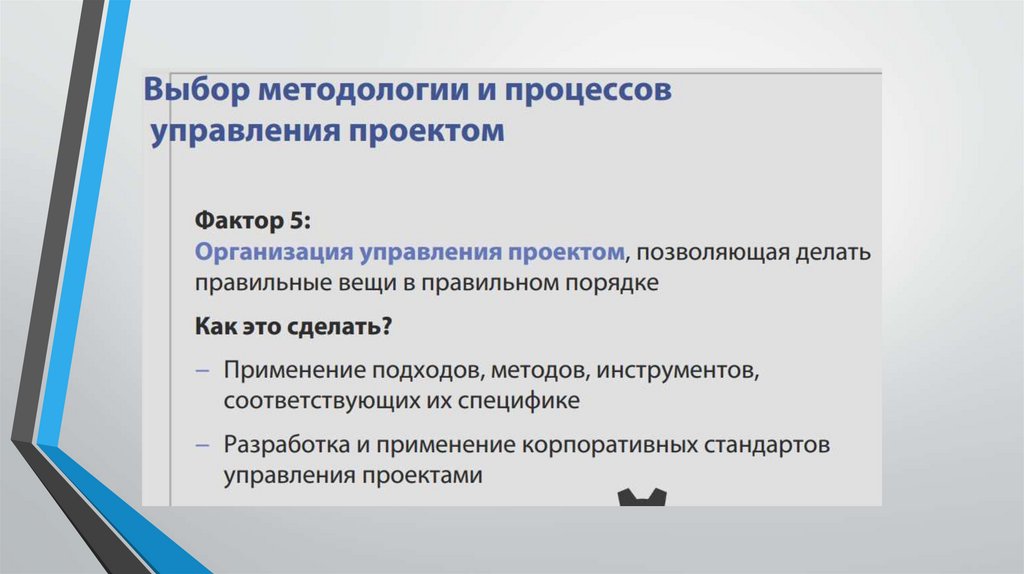 Выбор методологии и процессов управления проектом

Фактор 5:
Организация управления проектом, позволяющая делать правильные вещи в правильном порядке

Как это сделать?

– Применение подходов, методов, инструментов, соответствующих их специфике

– Разработка и применение корпоративных стандартов управления проектами